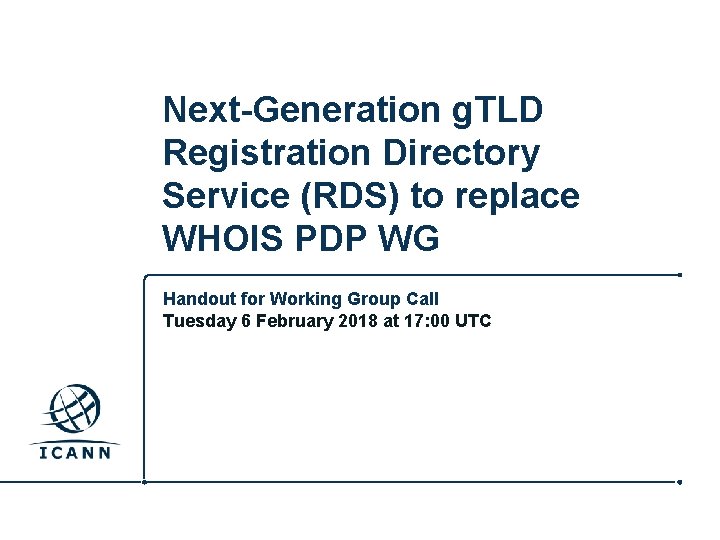 Next-Generation gTLD Registration Directory Service (RDS) to replace WHOIS PDP WG

Handout for Working Group Call
Tuesday 6 February 2018 at 17:00 UTC

ICANN